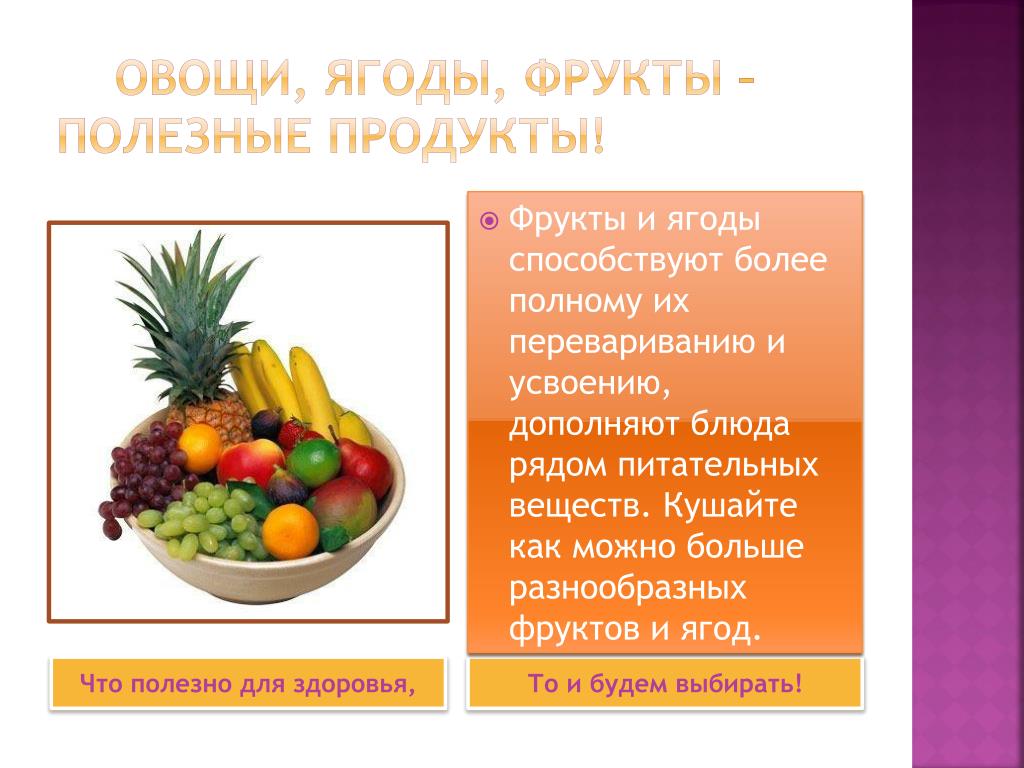 ОВОЩИ, ЯГОДЫ, ФРУКТЫ – ПОЛЕЗНЫЕ ПРОДУКТЫ!

Фрукты и ягоды способствуют более полному их перевариванию и усвоению, дополняют блюда рядом питательных веществ. Кушайте как можно больше разнообразных фруктов и ягод.

Что полезно для здоровья,

То и будем выбирать!